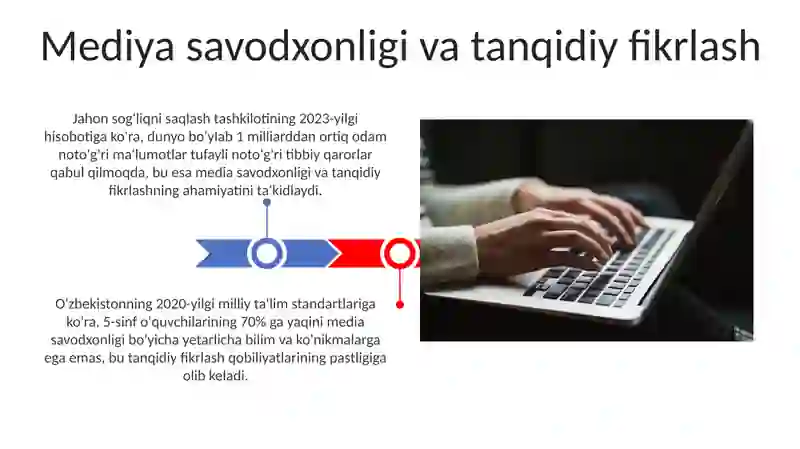 Mediya savodxonligi va tanqidiy fikrlash

Jahon sogʻliqni saqlash tashkilotining 2023-yilgi hisobotiga koʻra, dunyo boʻylab 1 milliarddan ortiq odam notoʻgʻri maʻlumotlar tufayli notoʻgʻri tibbiy qarorlar qabul qilmoqda, bu esa media savodxonligi va tanqidiy fikrlashning ahamiyatini taʻkidlaydi.

Oʻzbekistonning 2020-yilgi milliy taʻlim standartlariga koʻra. 5-sinf oʻquvchilarining 70% ga yaqini media savodxonligi boʻyicha yetarlicha bilim va koʻnikmalarga ega emas, bu tanqidiy fikrlash qobiliyatlarining pastligiga olib keladi.